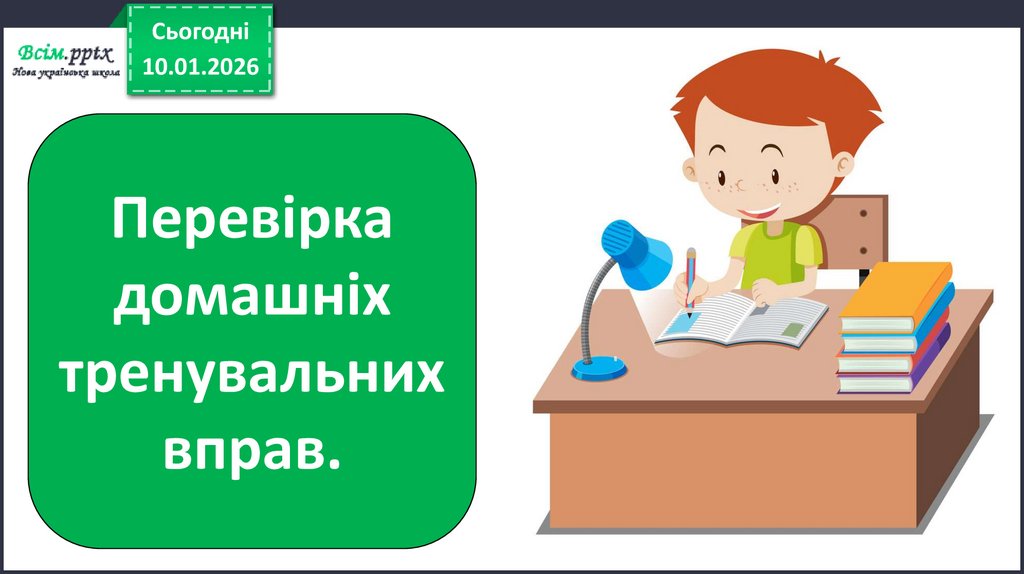 Всім.pptx
Нова українська школа

Сьогодні
10.01.2026

Перевірка домашніх тренувальних вправ.